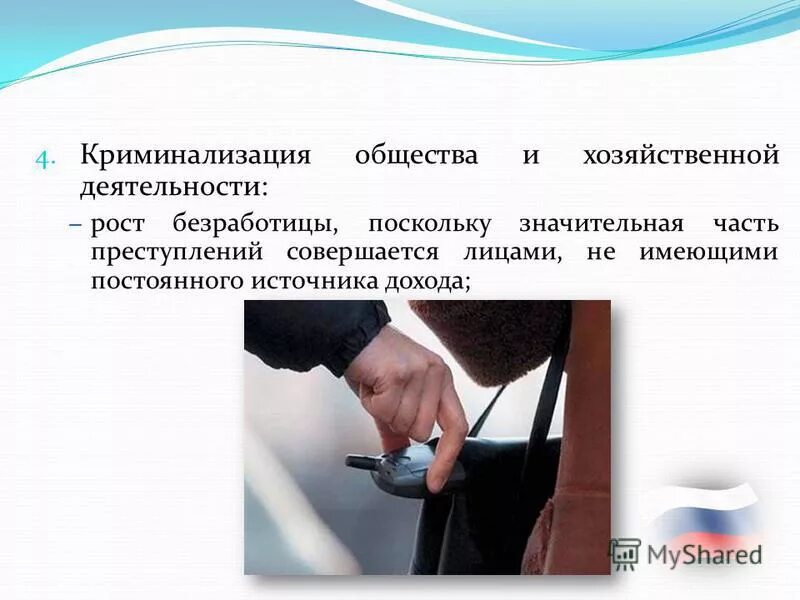 4. Криминализация общества и хозяйственной деятельности:

– рост безработицы, поскольку значительная часть преступлений совершается лицами, не имеющими постоянного источника дохода;

MyShared